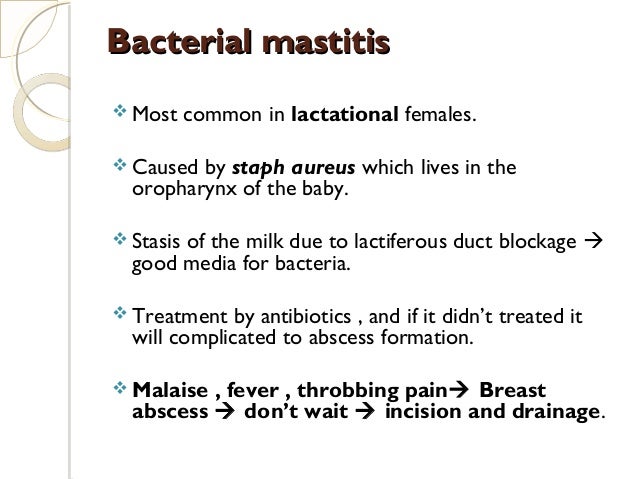 Bacterial mastitis

❖ Most common in lactational females.

❖ Caused by staph aureus which lives in the oropharynx of the baby.

❖ Stasis of the milk due to lactiferous duct blockage → good media for bacteria.

❖ Treatment by antibiotics , and if it didn't treated it will complicated to abscess formation.

❖ Malaise , fever , throbbing pain→ Breast abscess → don't wait → incision and drainage.